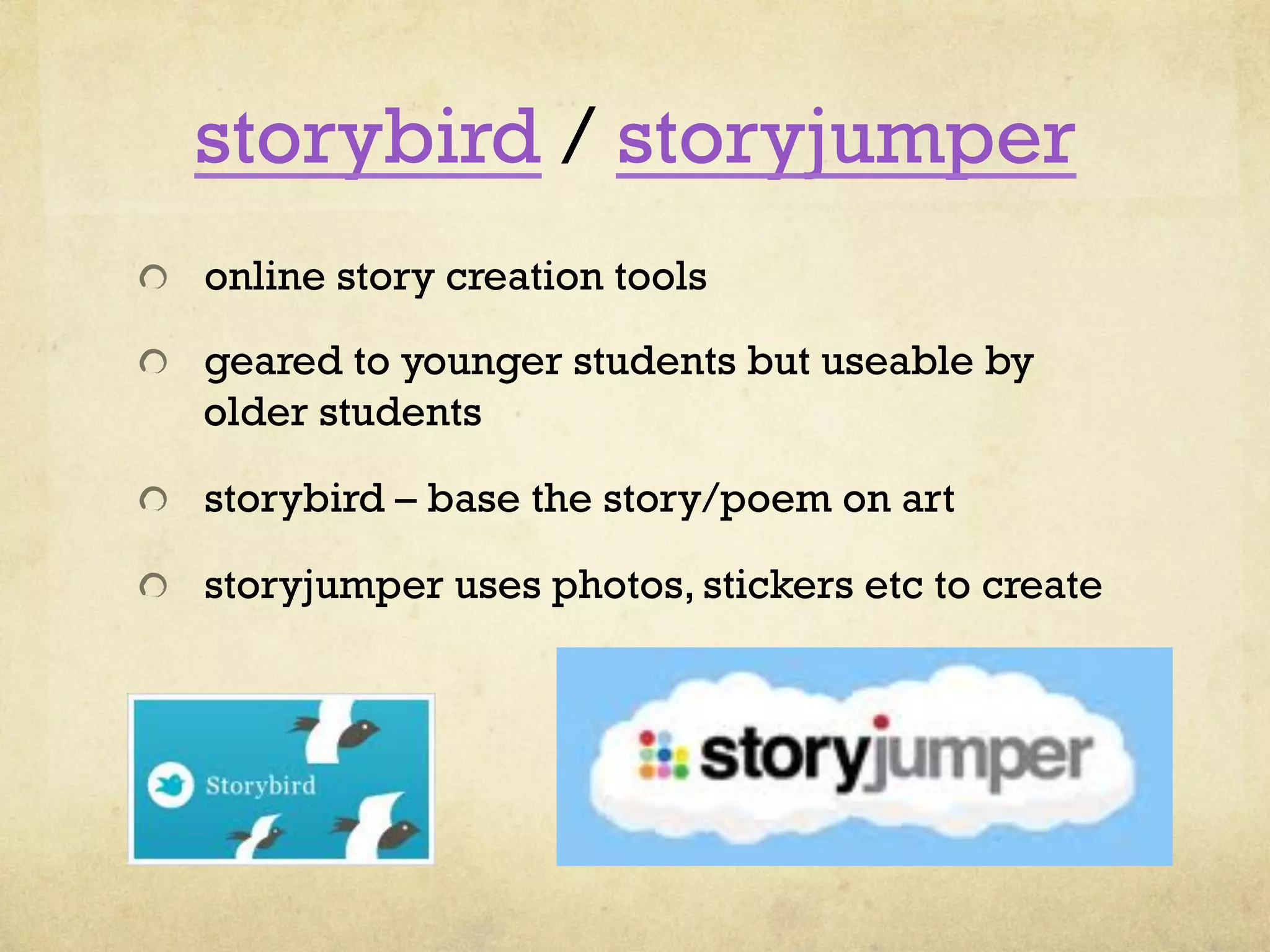 storybird / storyjumper

online story creation tools

geared to younger students but useable by older students

storybird – base the story/poem on art

storyjumper uses photos, stickers etc to create

Storybird

storyjumper